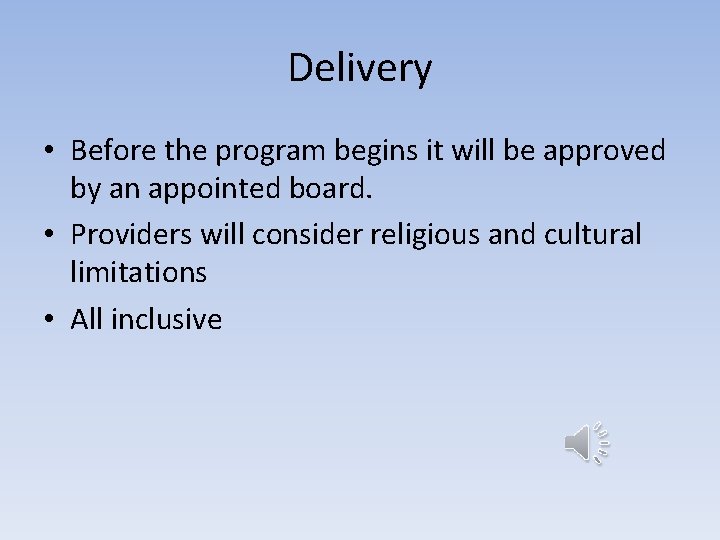 Delivery

• Before the program begins it will be approved by an appointed board.
• Providers will consider religious and cultural limitations
• All inclusive